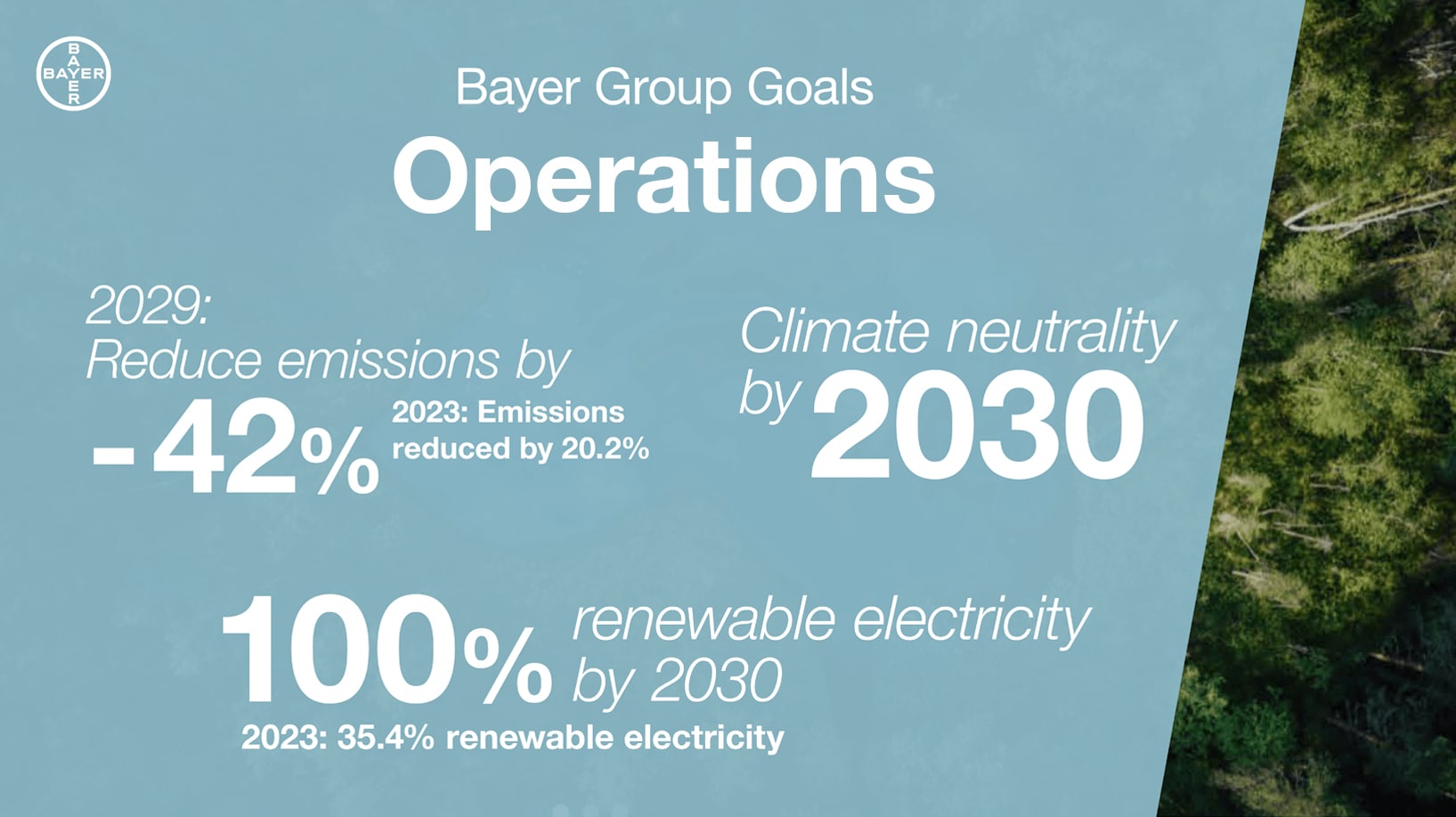 BAYER

Bayer Group Goals

Operations

2029:
Reduce emissions by
-42%
2023: Emissions reduced by 20.2%

Climate neutrality by 2030

100% renewable electricity by 2030
2023: 35.4% renewable electricity